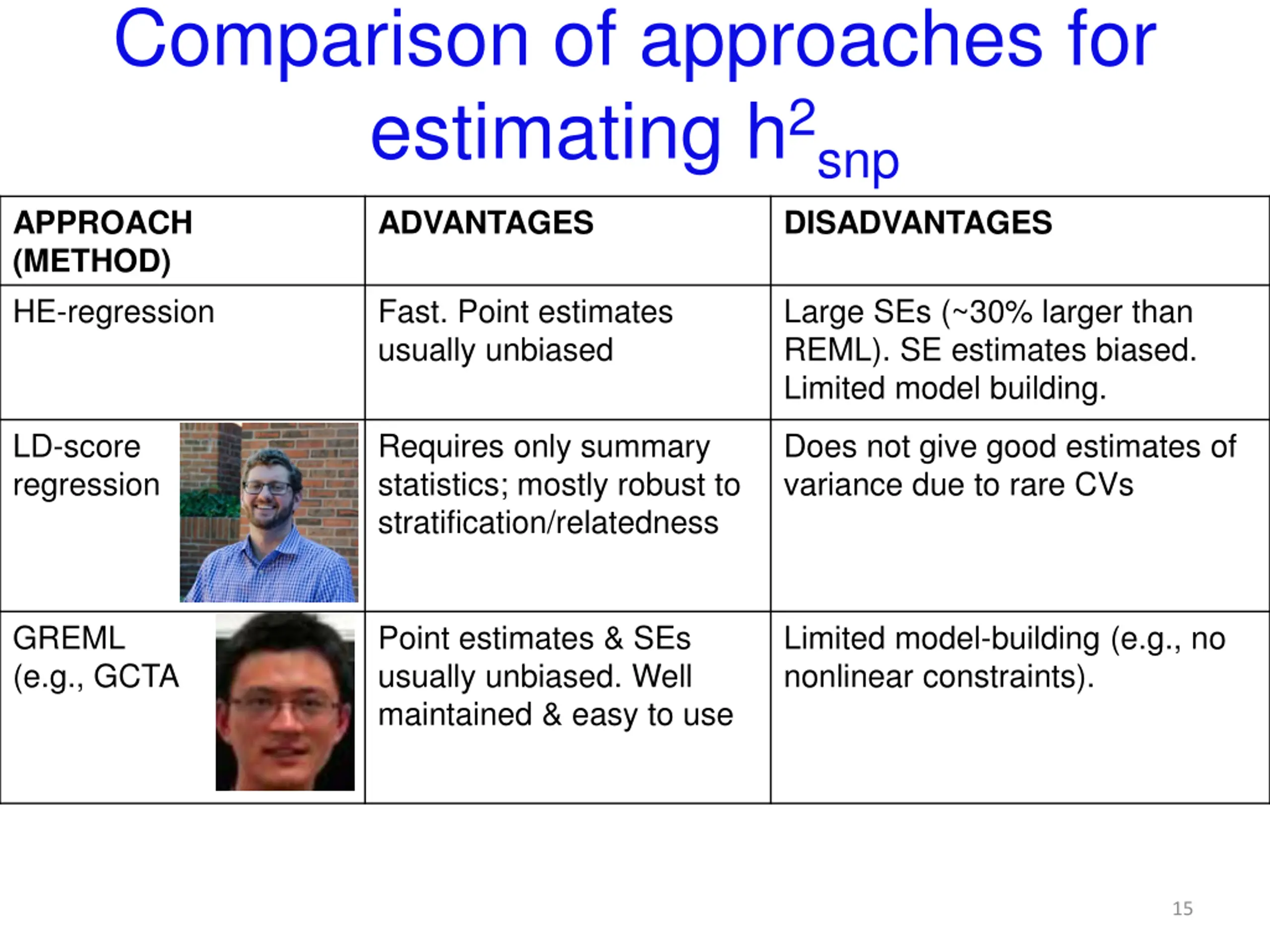 Comparison of approaches for estimating $h^2_{snp}$

| APPROACH (METHOD) | ADVANTAGES | DISADVANTAGES |
|---|---|---|
| HE-regression | Fast. Point estimates usually unbiased | Large SEs (~30% larger than REML). SE estimates biased. Limited model building. |
| LD-score regression | Requires only summary statistics; mostly robust to stratification/relatedness | Does not give good estimates of variance due to rare CVs |
| GREML (e.g., GCTA | Point estimates & SEs usually unbiased. Well maintained & easy to use | Limited model-building (e.g., no nonlinear constraints). |

15